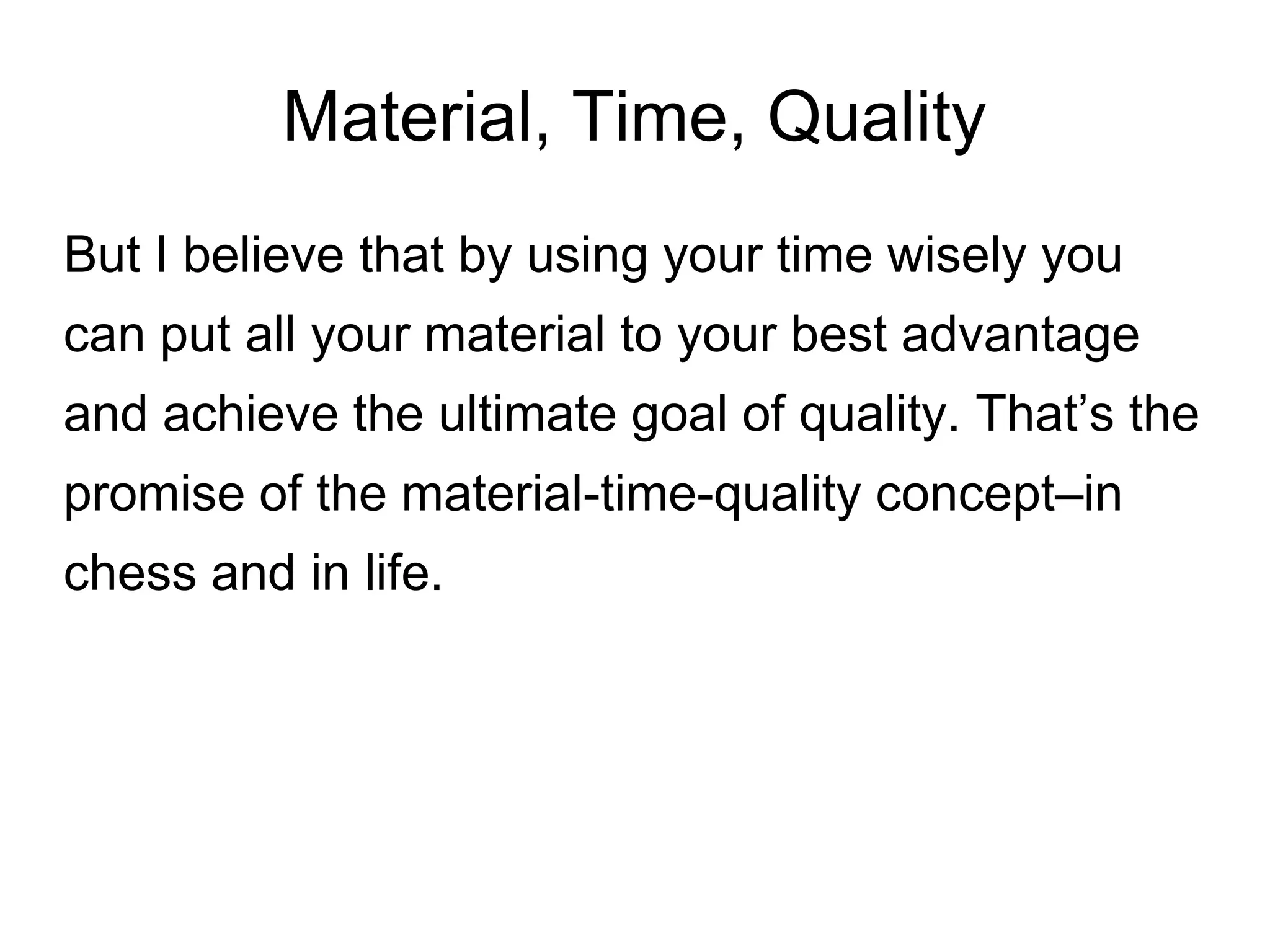 Material, Time, Quality

But I believe that by using your time wisely you can put all your material to your best advantage and achieve the ultimate goal of quality. That’s the promise of the material-time-quality concept–in chess and in life.